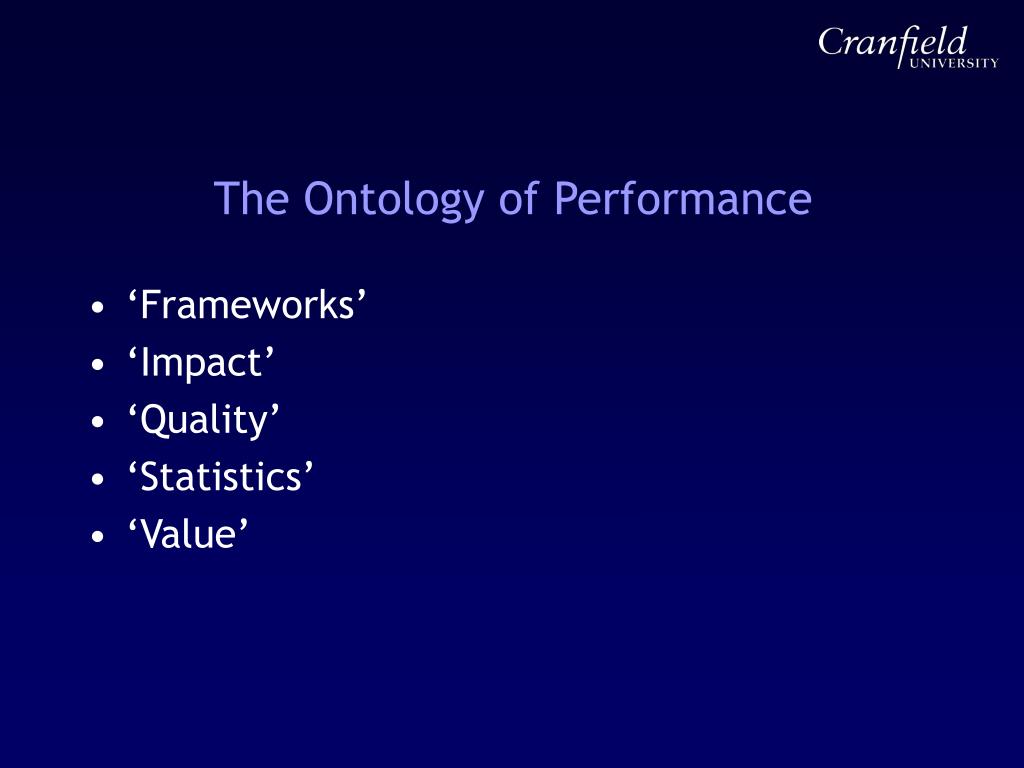 Cranfield
UNIVERSITY

The Ontology of Performance

• ‘Frameworks’
• ‘Impact’
• ‘Quality’
• ‘Statistics’
• ‘Value’